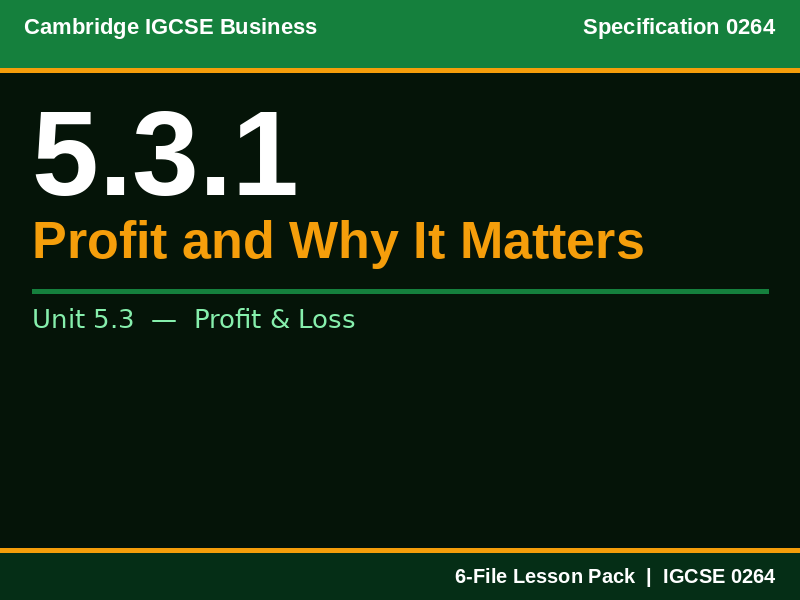 Cambridge IGCSE Business

Specification 0264

5.3.1

Profit and Why It Matters

Unit 5.3 — Profit & Loss

6-File Lesson Pack | IGCSE 0264